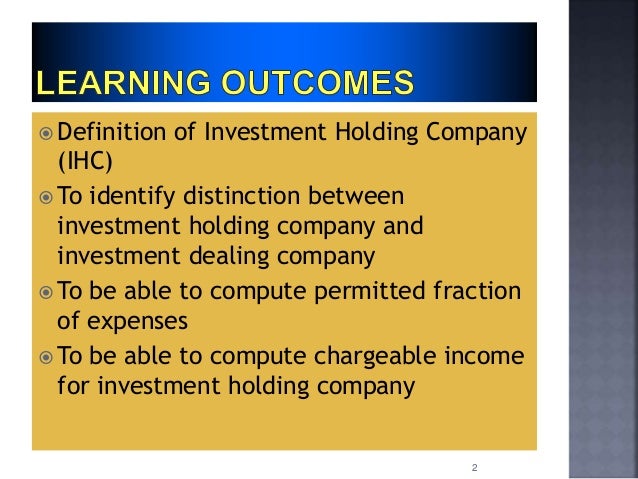 LEARNING OUTCOMES

Definition of Investment Holding Company (IHC)

To identify distinction between investment holding company and investment dealing company

To be able to compute permitted fraction of expenses

To be able to compute chargeable income for investment holding company

2